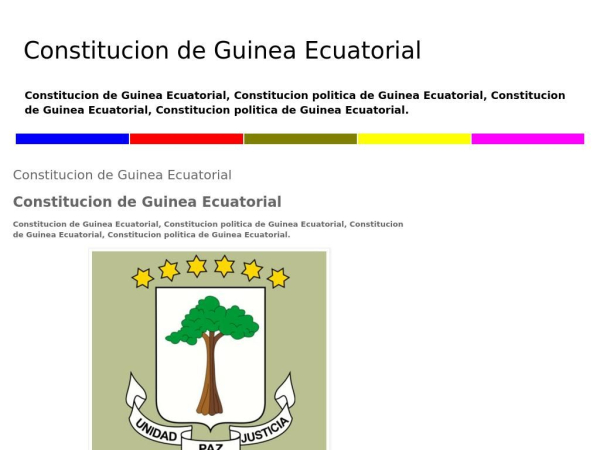 Constitucion de Guinea Ecuatorial

Constitucion de Guinea Ecuatorial, Constitucion politica de Guinea Ecuatorial, Constitucion de Guinea Ecuatorial, Constitucion politica de Guinea Ecuatorial.

Constitucion de Guinea Ecuatorial

Constitucion de Guinea Ecuatorial

Constitucion de Guinea Ecuatorial, Constitucion politica de Guinea Ecuatorial, Constitucion de Guinea Ecuatorial, Constitucion politica de Guinea Ecuatorial.

UNIDAD PAZ JUSTICIA